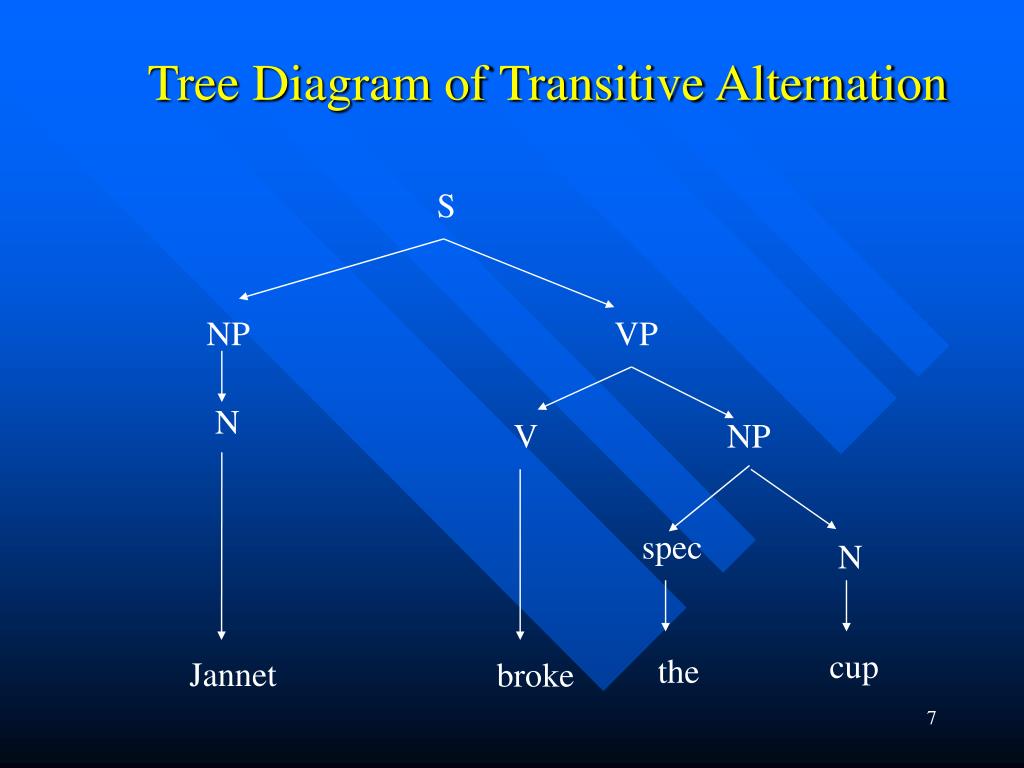 Tree Diagram of Transitive Alternation

S

NP

VP

N

V

NP

spec

N

Jannet

broke

the

cup

7